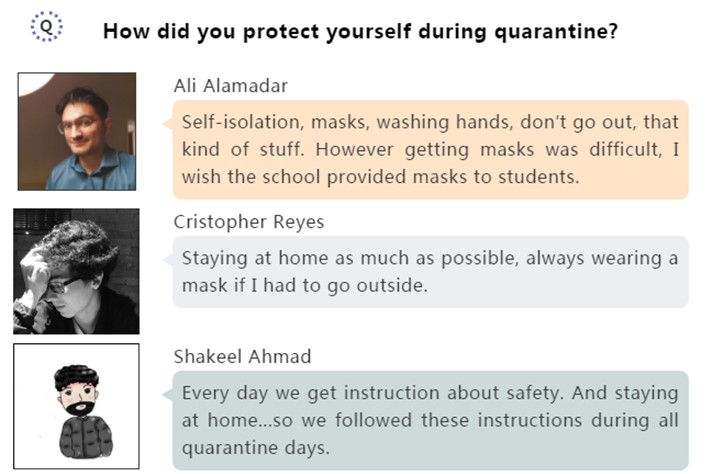 Q

How did you protect yourself during quarantine?

Ali Alamadar

Self-isolation, masks, washing hands, don't go out, that kind of stuff. However getting masks was difficult, I wish the school provided masks to students.

Cristopher Reyes

Staying at home as much as possible, always wearing a mask if I had to go outside.

Shakeel Ahmad

Every day we get instruction about safety. And staying at home...so we followed these instructions during all quarantine days.